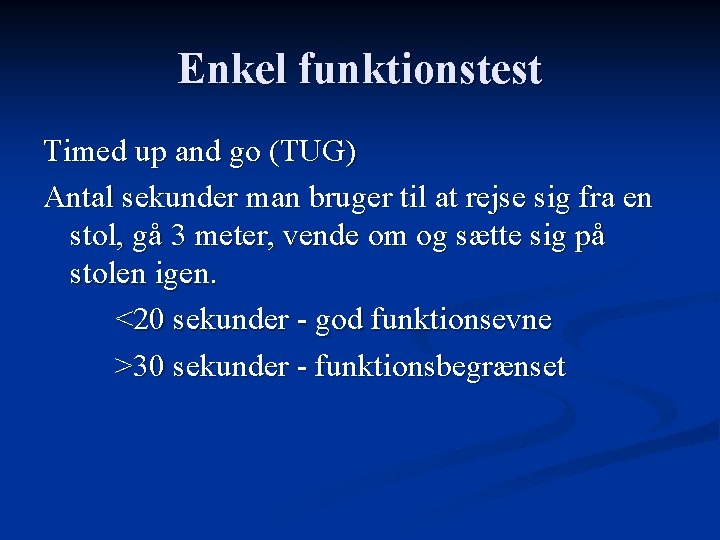 Enkel funktionstest

Timed up and go (TUG)

Antal sekunder man bruger til at rejse sig fra en stol, gå 3 meter, vende om og sætte sig på stolen igen.

<20 sekunder - god funktionsevne

>30 sekunder - funktionsbegrænset